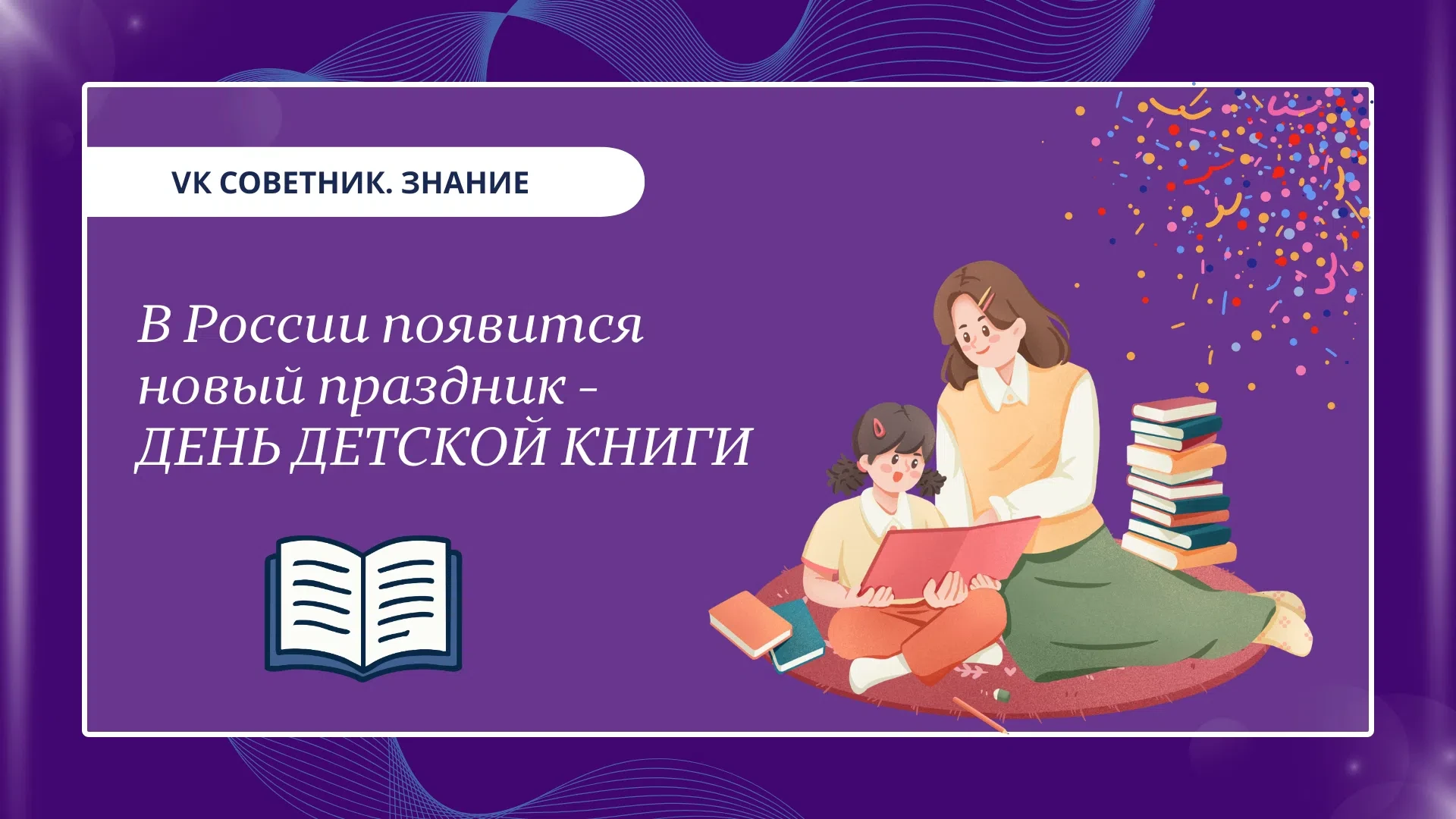 VK СОВЕТНИК. ЗНАНИЕ

В России появится новый праздник - ДЕНЬ ДЕТСКОЙ КНИГИ